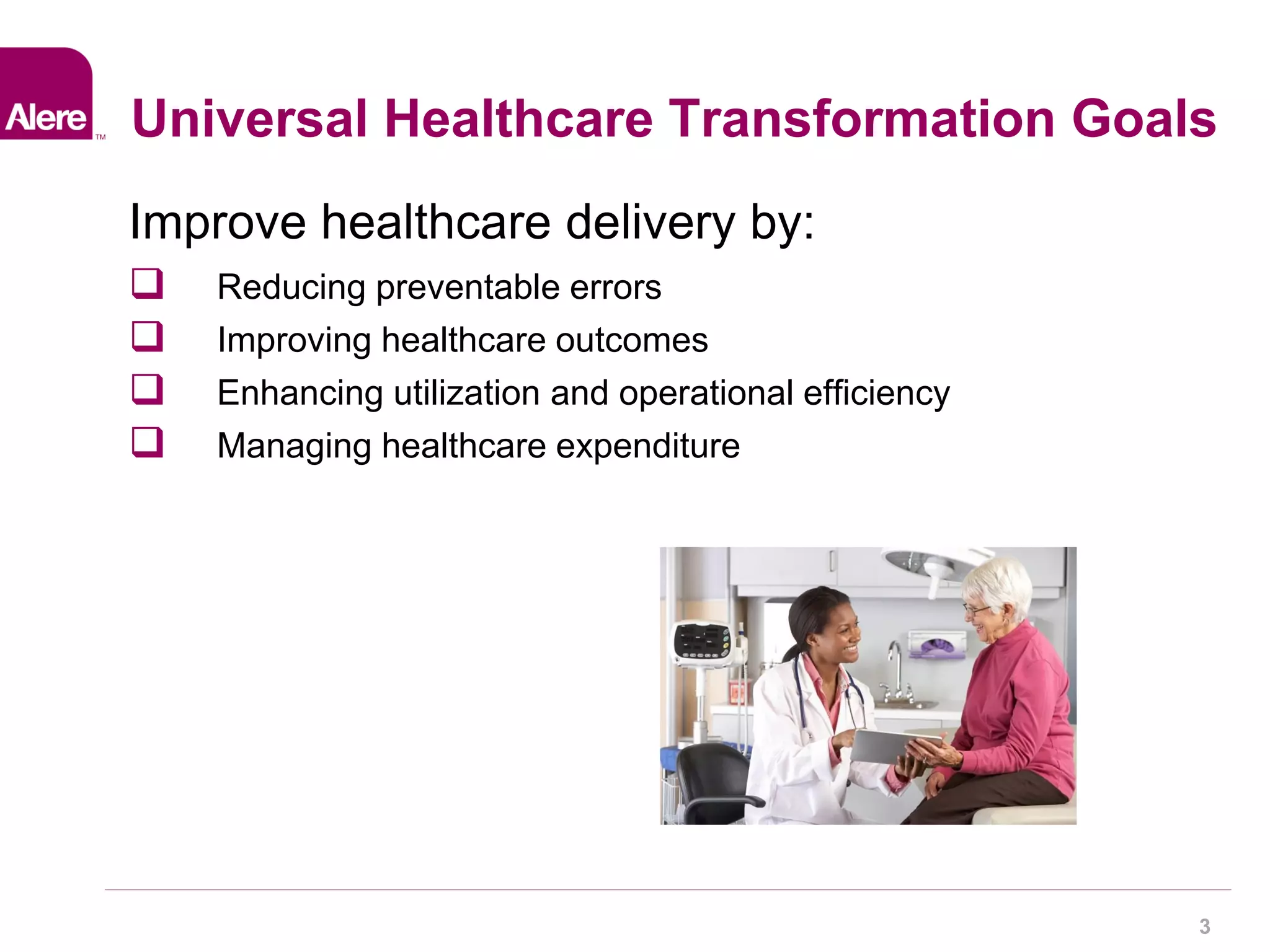 Alere™

Universal Healthcare Transformation Goals

Improve healthcare delivery by:

❑ Reducing preventable errors
❑ Improving healthcare outcomes
❑ Enhancing utilization and operational efficiency
❑ Managing healthcare expenditure

3